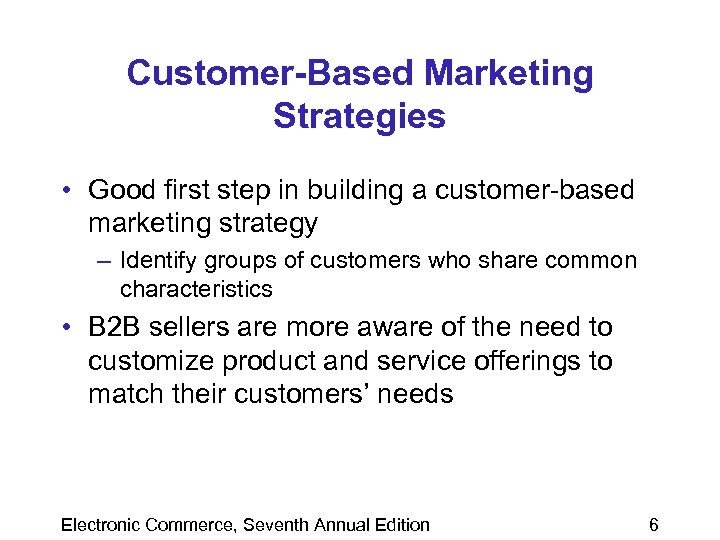 Customer-Based Marketing Strategies

• Good first step in building a customer-based marketing strategy

– Identify groups of customers who share common characteristics

• B2B sellers are more aware of the need to customize product and service offerings to match their customers' needs

Electronic Commerce, Seventh Annual Edition

6